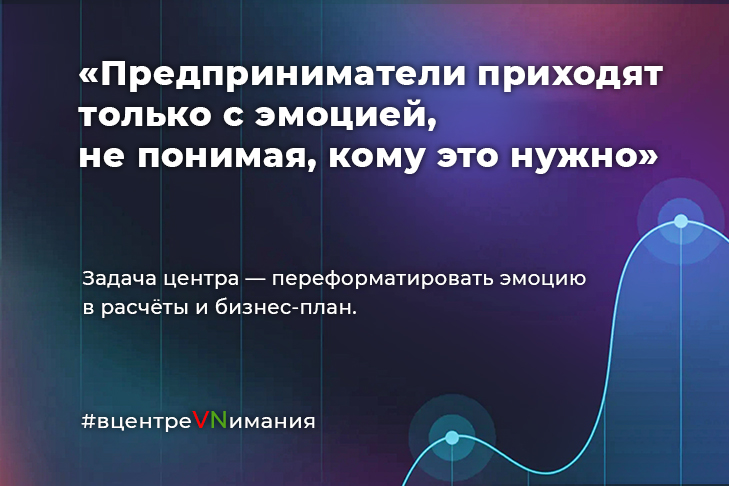 «Предприниматели приходят только с эмоцией, не понимая, кому это нужно»

Задача центра — переформатировать эмоцию в расчёты и бизнес-план.

#вцентреVNимания